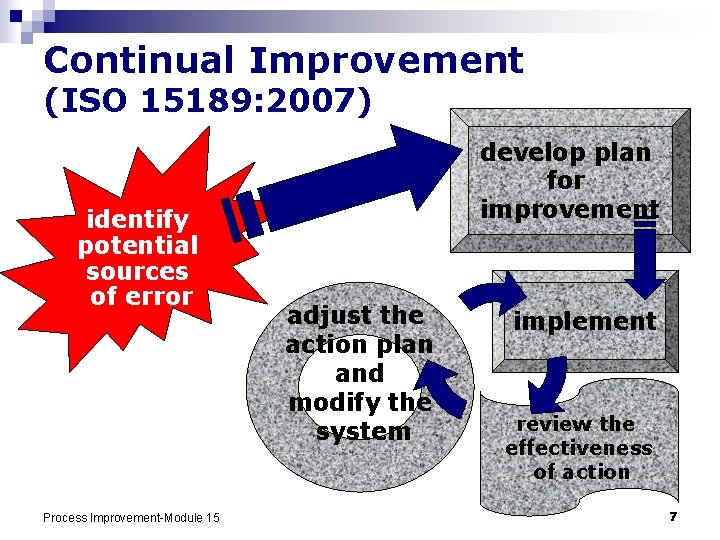 Continual Improvement
(ISO 15189:2007)

identify potential sources of error

develop plan for improvement

implement

review the effectiveness of action

adjust the action plan and modify the system

Process Improvement-Module 15

7